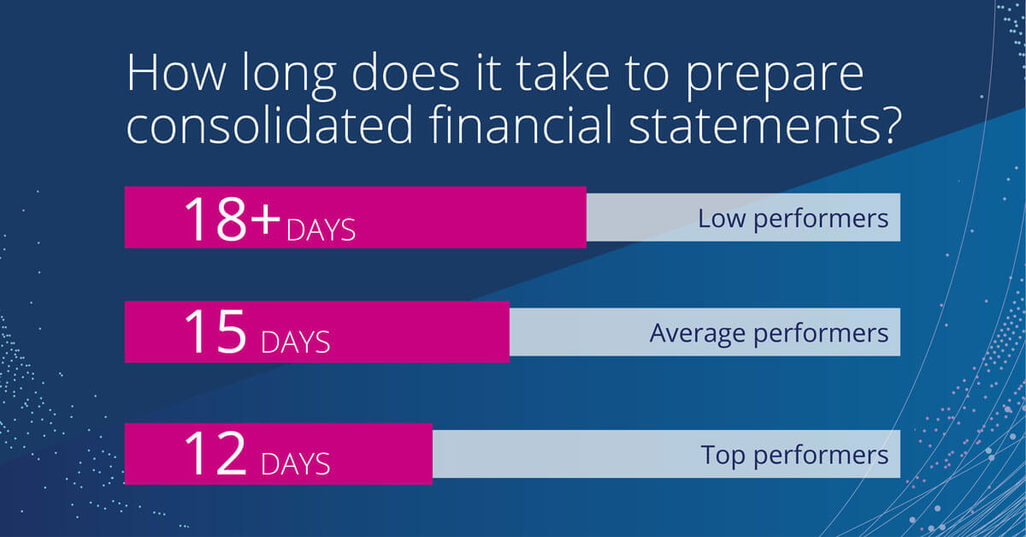 How long does it take to prepare consolidated financial statements?

18+ DAYS Low performers

15 DAYS Average performers

12 DAYS Top performers